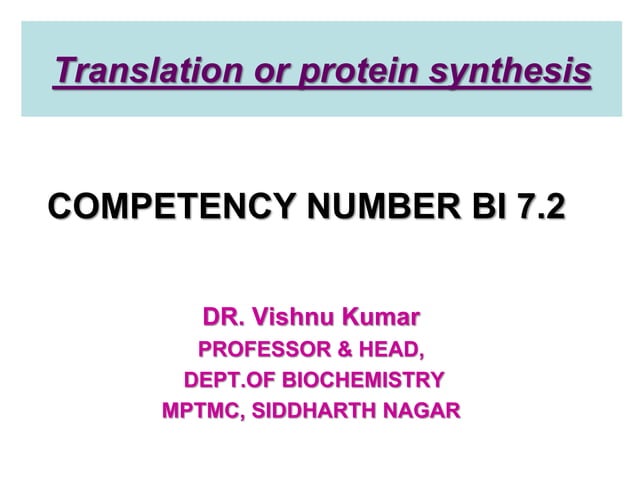 Translation or protein synthesis

COMPETENCY NUMBER BI 7.2

DR. Vishnu Kumar
PROFESSOR & HEAD,
DEPT.OF BIOCHEMISTRY
MPTMC, SIDDHARTH NAGAR